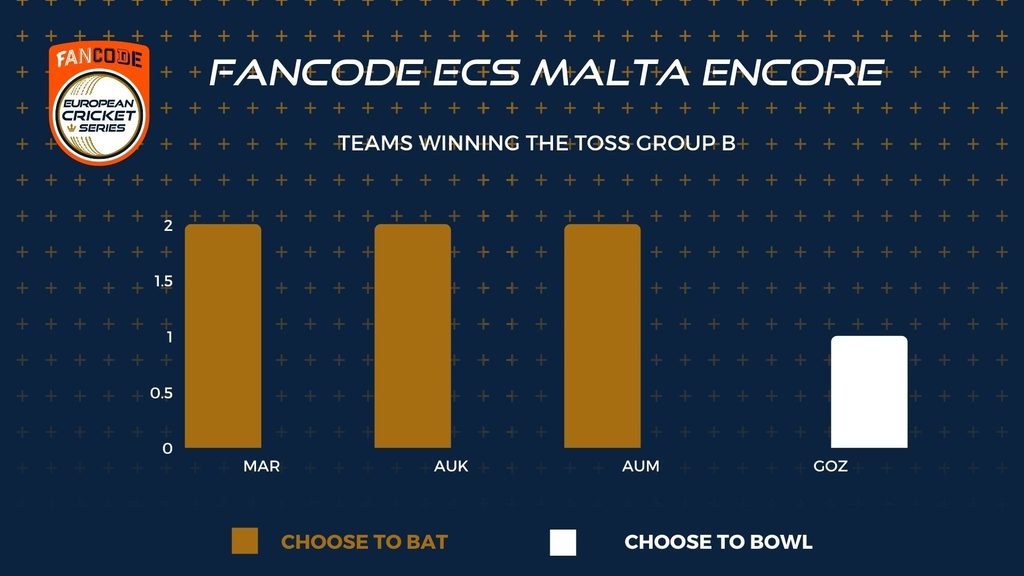 FANCODE
EUROPEAN CRICKET SERIES

FANCODE ECS MALTA ENCORE

TEAMS WINNING THE TOSS GROUP B

2
1.5
1
0.5
0

MAR
AUK
AUM
GOZ

CHOOSE TO BAT
CHOOSE TO BOWL